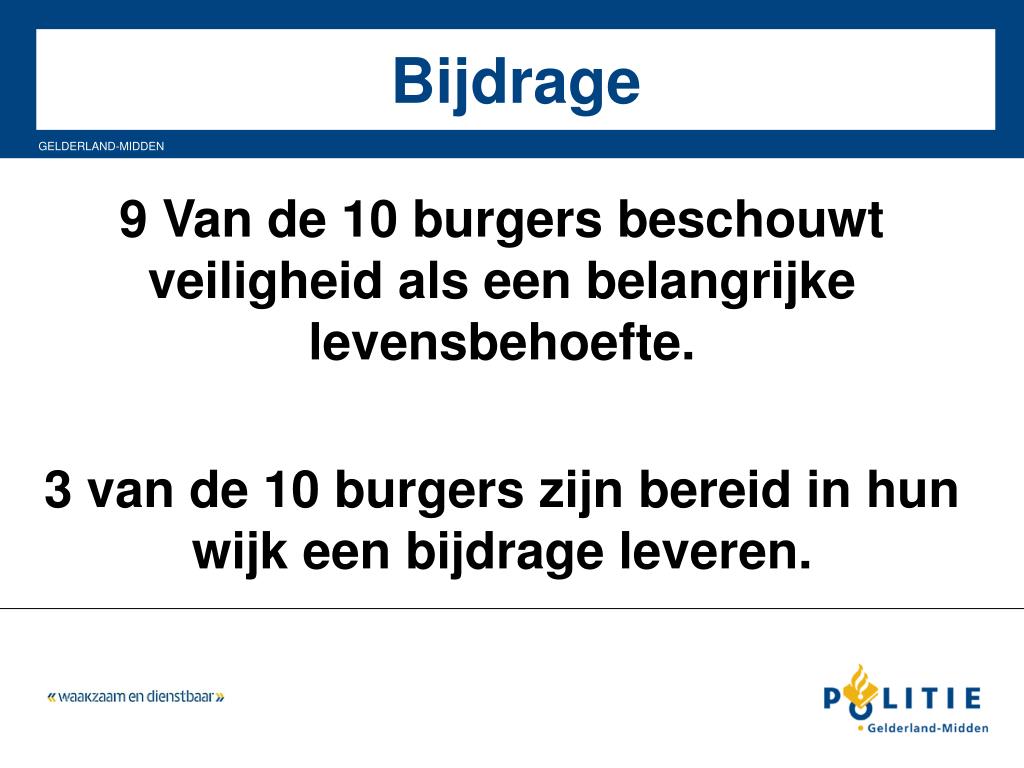 Bijdrage

GELDERLAND-MIDDEN

9 Van de 10 burgers beschouwt veiligheid als een belangrijke levensbehoefte.

3 van de 10 burgers zijn bereid in hun wijk een bijdrage leveren.

« waakzaam en dienstbaar »

POLITIE
Gelderland-Midden